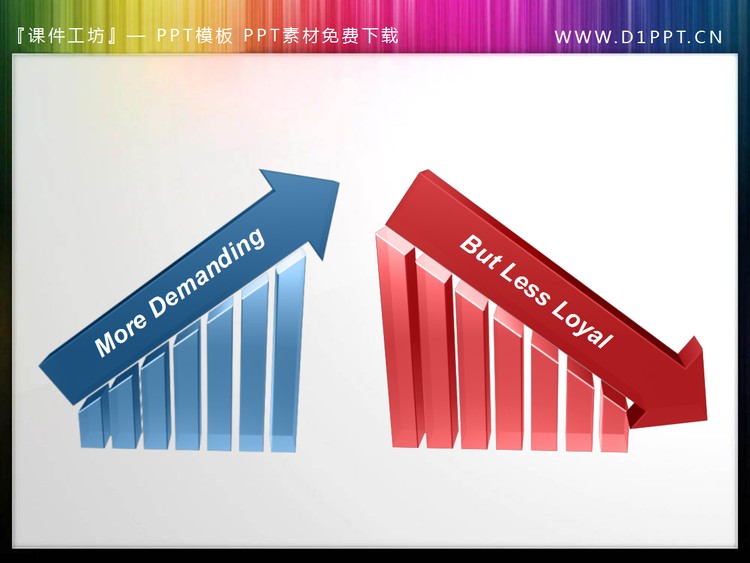 『课件工坊』— PPT模板 PPT素材免费下载

WWW.D1PPT.CN

More Demanding

But Less Loyal